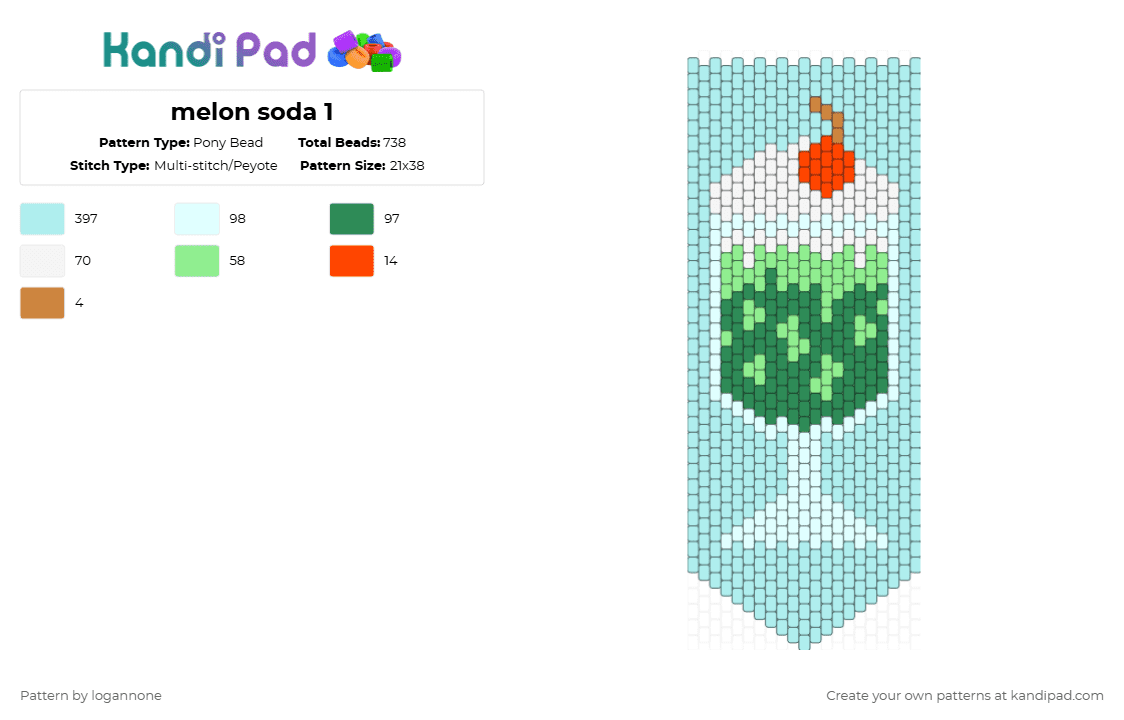 Kandi Pad

melon soda 1

Pattern Type: Pony Bead
Total Beads: 738
Stitch Type: Multi-stitch/Peyote
Pattern Size: 21x38

397
98
97
70
58
14
4

Pattern by logannone

Create your own patterns at kandipad.com